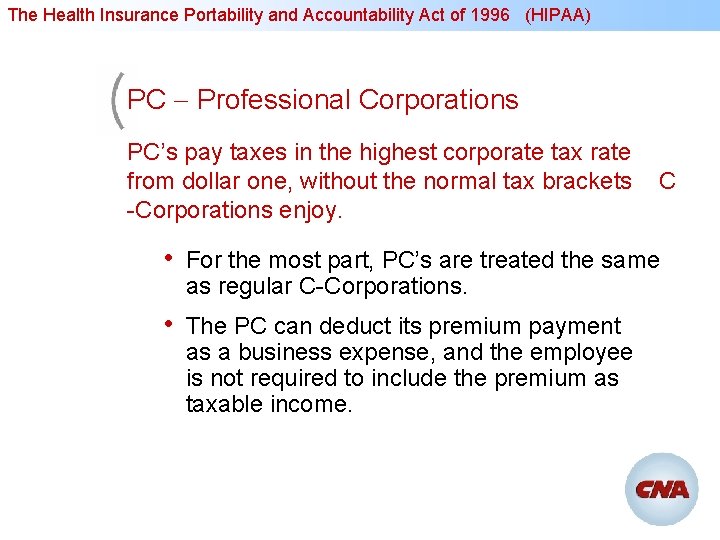 The Health Insurance Portability and Accountability Act of 1996 (HIPAA)

PC – Professional Corporations

PC's pay taxes in the highest corporate tax rate from dollar one, without the normal tax brackets C -Corporations enjoy.

• For the most part, PC's are treated the same as regular C-Corporations.

• The PC can deduct its premium payment as a business expense, and the employee is not required to include the premium as taxable income.

CNA